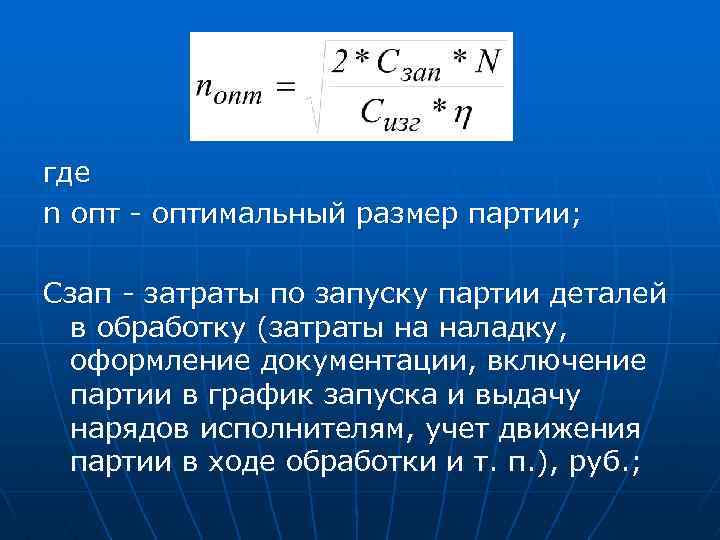 $n_{опт} = \sqrt{\frac{2 * C_{зап} * N}{C_{изг} * \eta}}$

где

n опт - оптимальный размер партии;

Сзап - затраты по запуску партии деталей в обработку (затраты на наладку, оформление документации, включение партии в график запуска и выдачу нарядов исполнителям, учет движения партии в ходе обработки и т. п.), руб.;